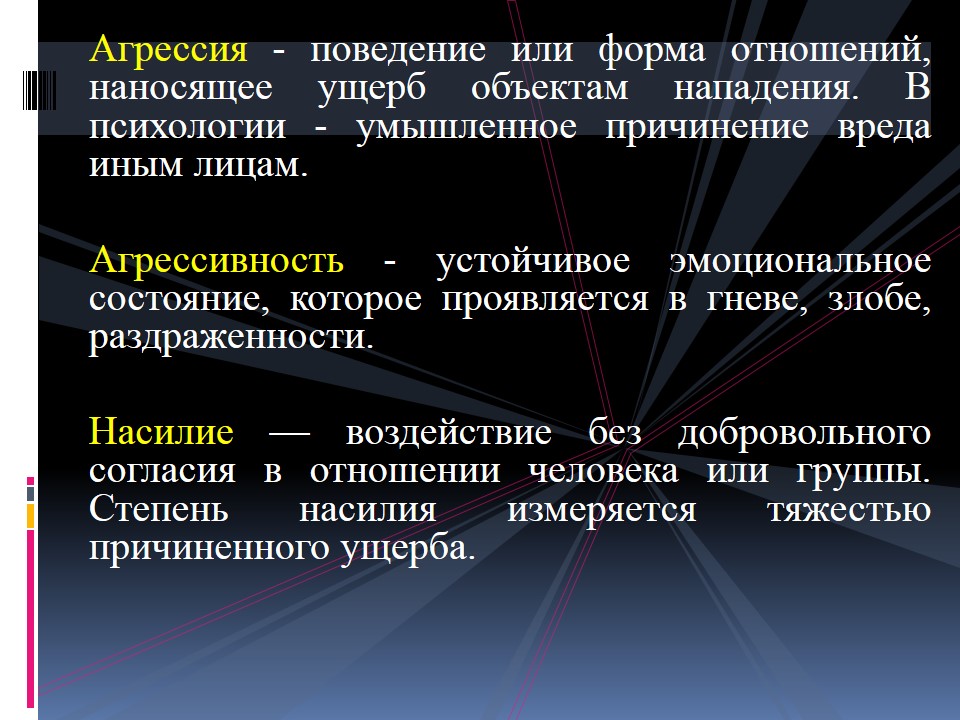 Агрессия - поведение или форма отношений, наносящее ущерб объектам нападения. В психологии - умышленное причинение вреда иным лицам.

Агрессивность - устойчивое эмоциональное состояние, которое проявляется в гневе, злобе, раздраженности.

Насилие — воздействие без добровольного согласия в отношении человека или группы. Степень насилия измеряется тяжестью причиненного ущерба.